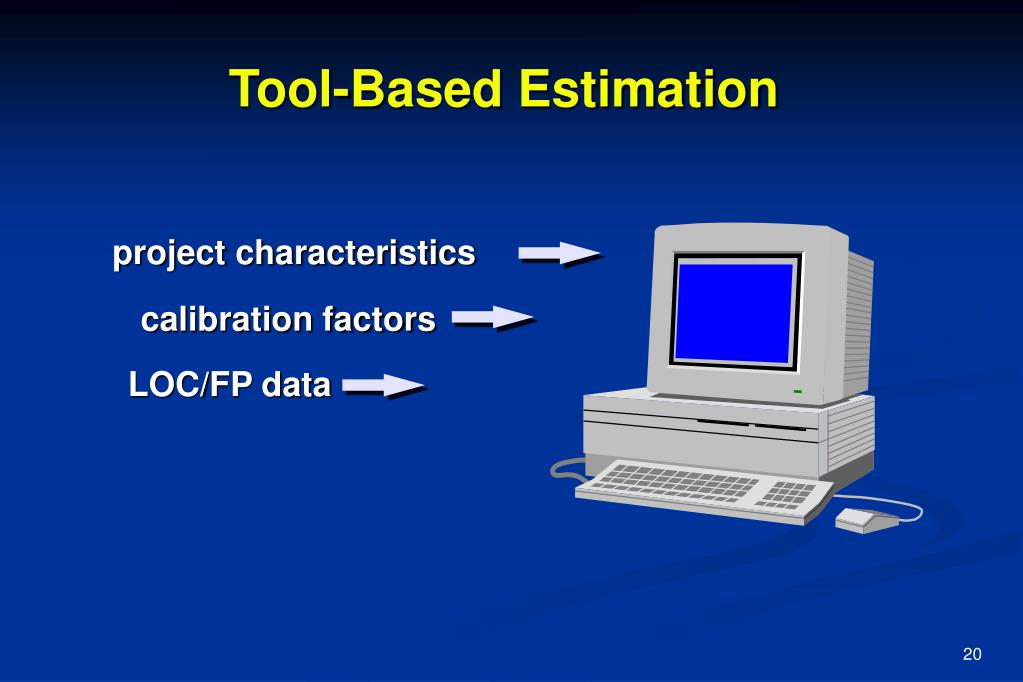 Tool-Based Estimation

project characteristics

calibration factors

LOC/FP data

20